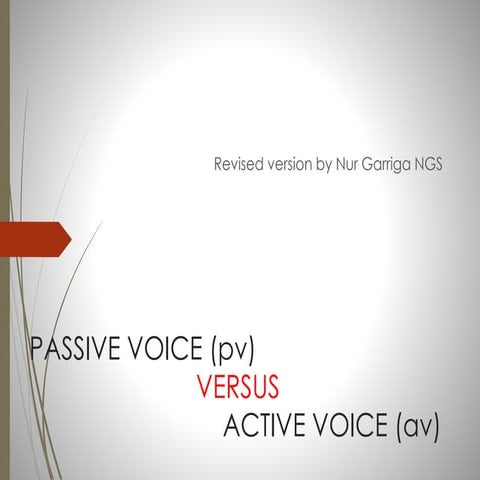 Revised version by Nur Garriga NGS

PASSIVE VOICE (pv)
VERSUS
ACTIVE VOICE (av)